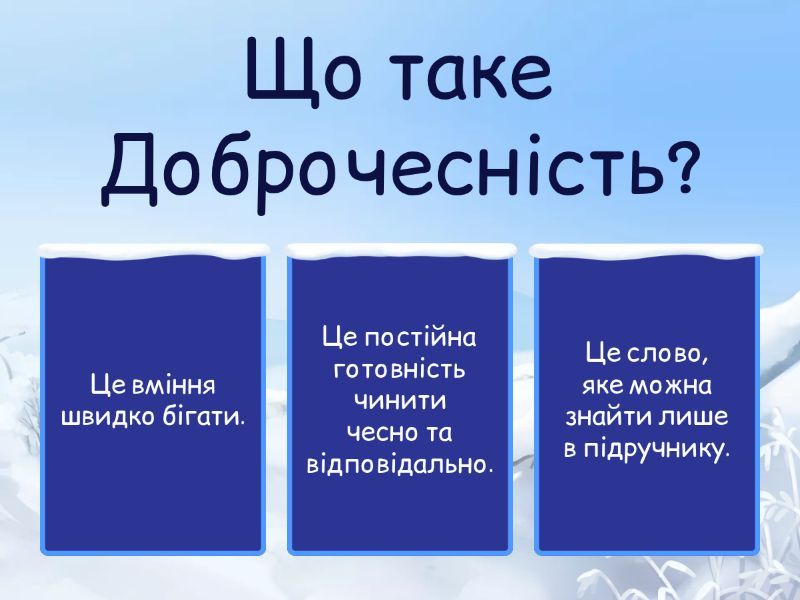 Що таке Доброчесність?

Це вміння швидко бігати.

Це постійна готовність чинити чесно та відповідально.

Це слово, яке можна знайти лише в підручнику.